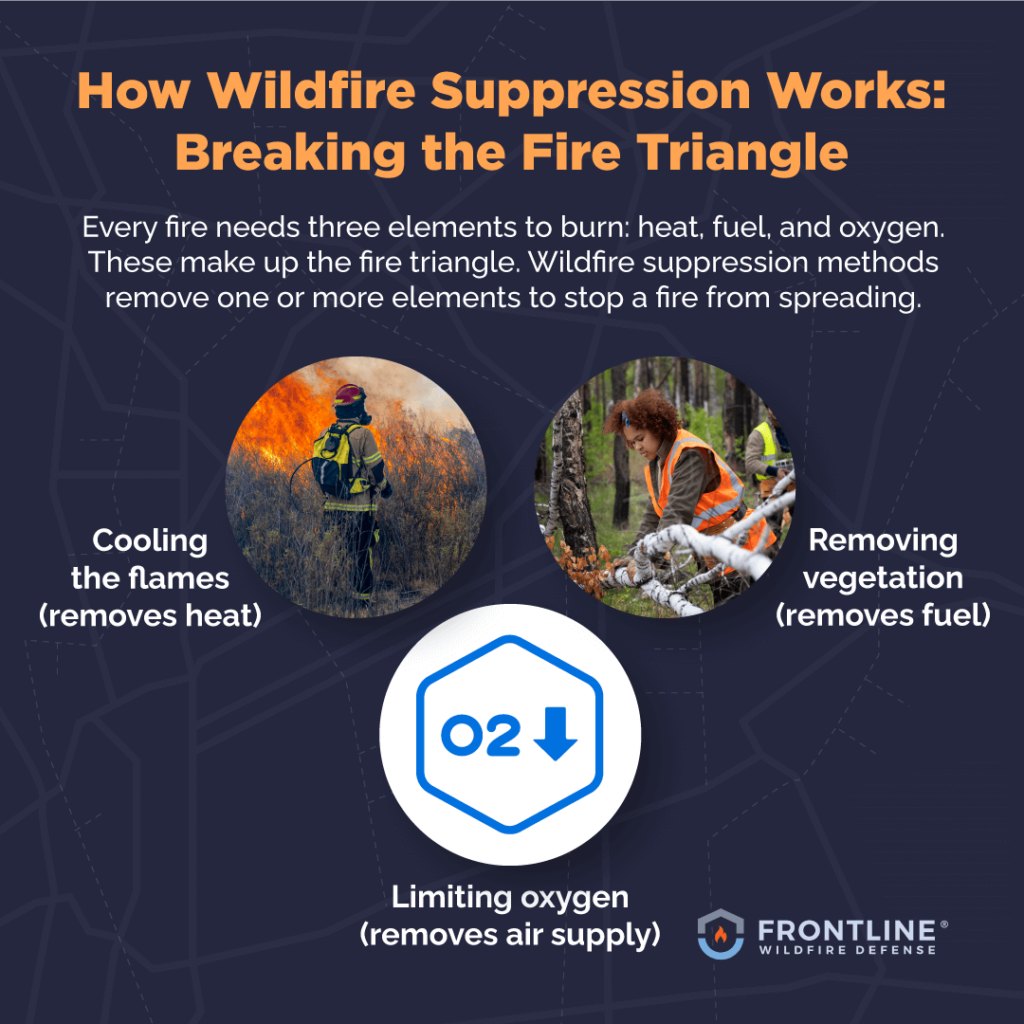 How Wildfire Suppression Works: Breaking the Fire Triangle

Every fire needs three elements to burn: heat, fuel, and oxygen. These make up the fire triangle. Wildfire suppression methods remove one or more elements to stop a fire from spreading.

Cooling the flames (removes heat)

Removing vegetation (removes fuel)

O2

Limiting oxygen (removes air supply)

FRONTLINE®
WILDFIRE DEFENSE